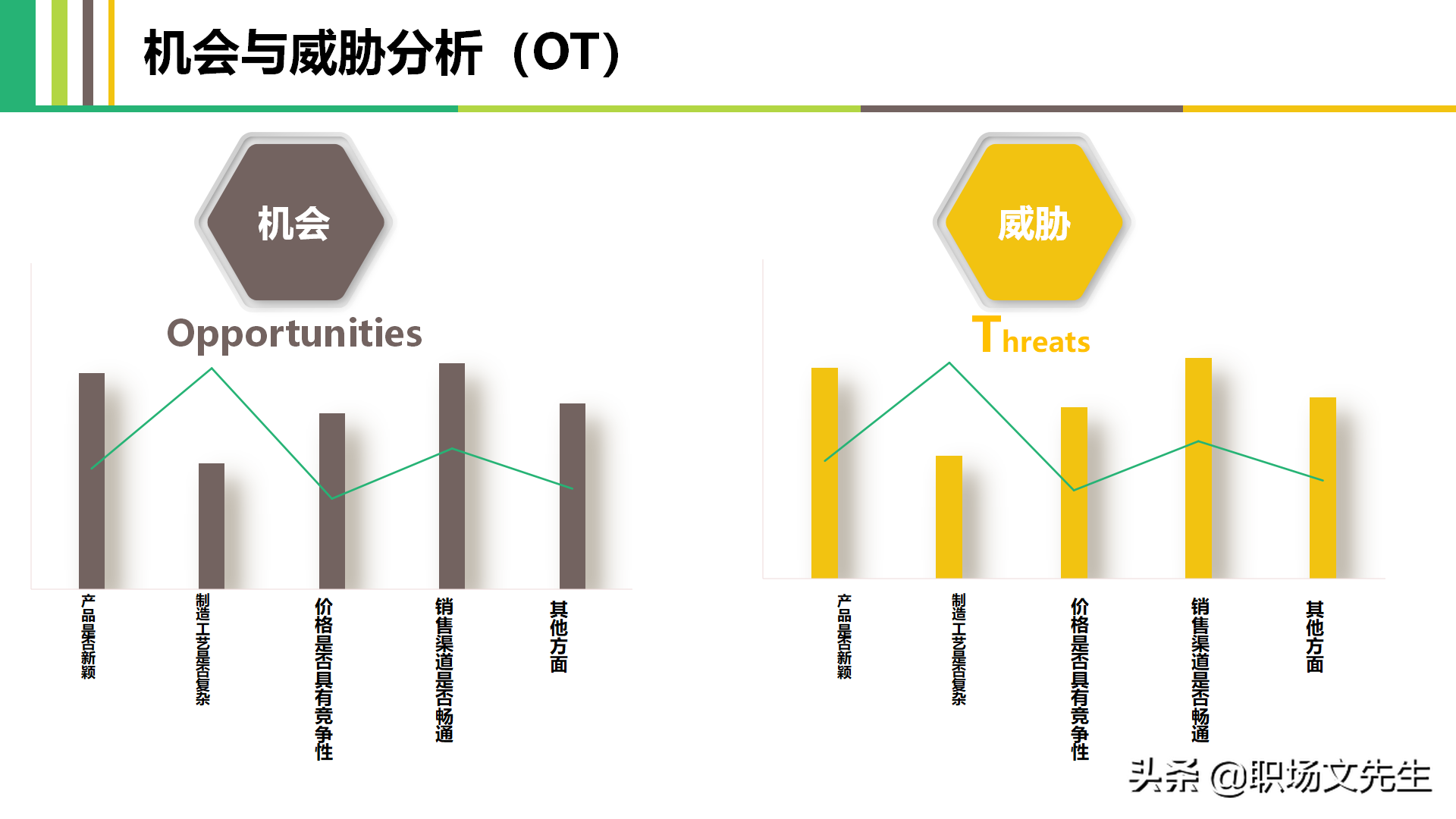 机会与威胁分析（OT）

机会

Opportunities

产品是否新颖
制造工艺是否复杂
价格是否具有竞争性
销售渠道是否畅通
其他方面

威胁

Threats

产品是否新颖
制造工艺是否复杂
价格是否具有竞争性
销售渠道是否畅通
其他方面

头条 @职场文先生